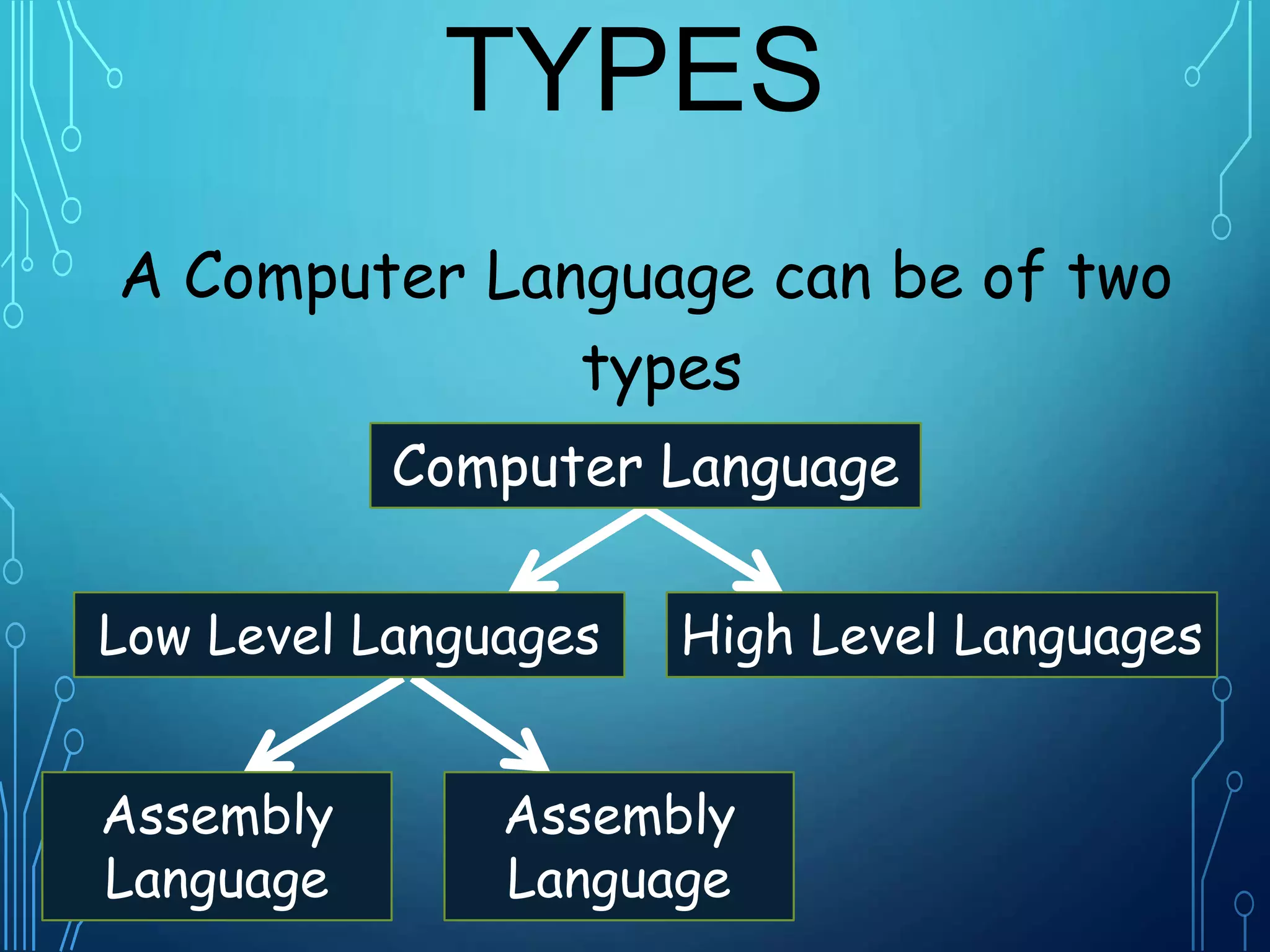 TYPES

A Computer Language can be of two types

Computer Language

Low Level Languages

High Level Languages

Assembly Language

Assembly Language